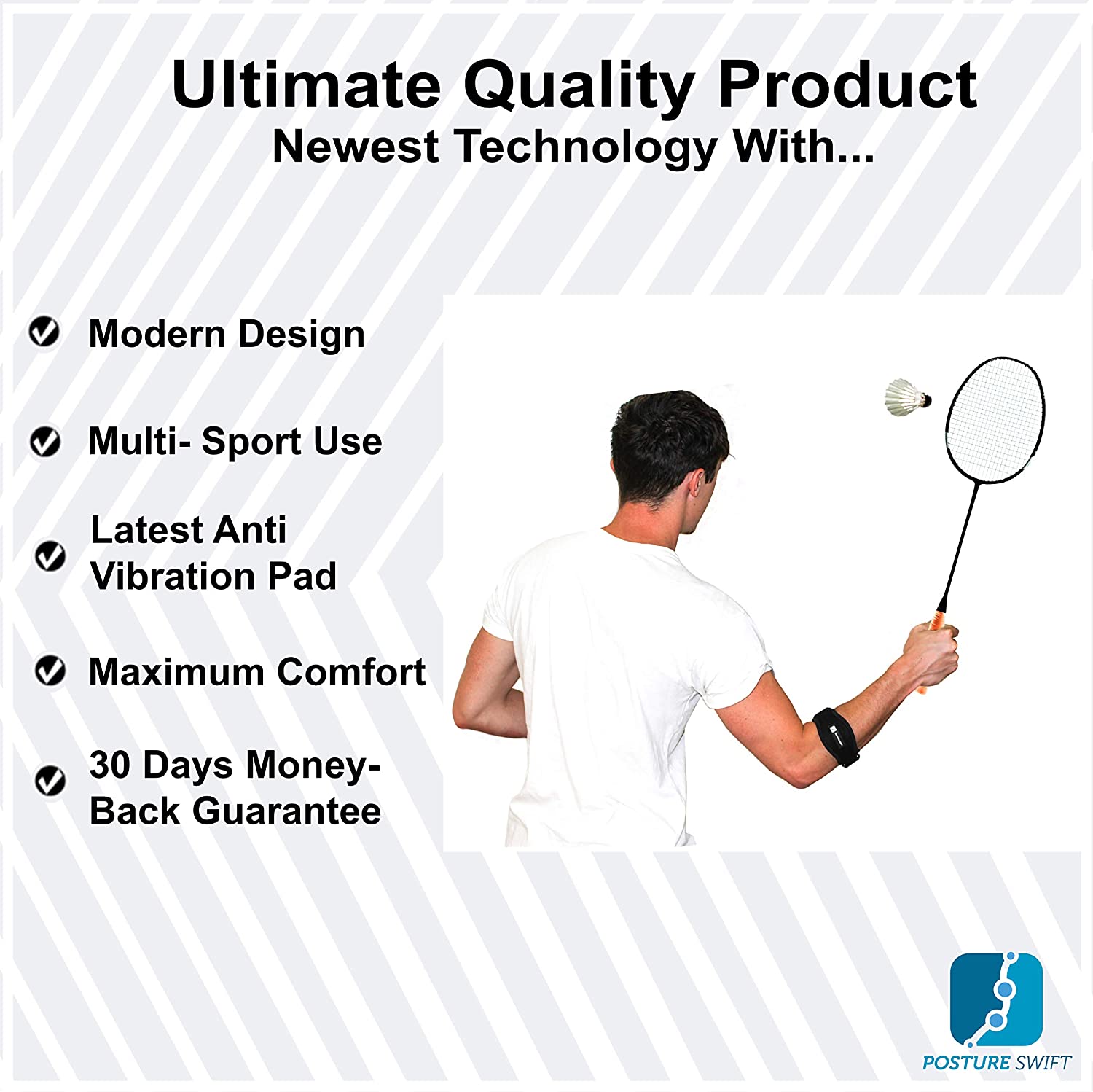 Ultimate Quality Product
Newest Technology With...

Modern Design

Multi- Sport Use

Latest Anti Vibration Pad

Maximum Comfort

30 Days Money-Back Guarantee

POSTURE SWIFT